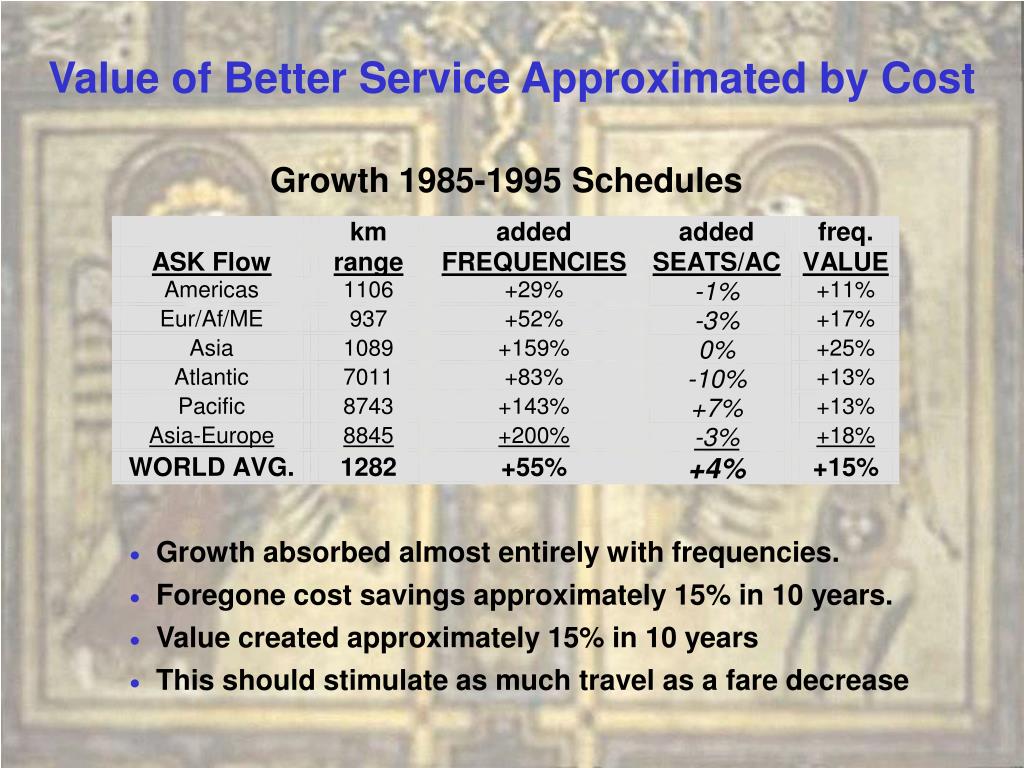 Value of Better Service Approximated by Cost

Growth 1985-1995 Schedules

| ASK Flow | km range | added FREQUENCIES | added SEATS/AC | freq. VALUE |
|---|---|---|---|---|
| Americas | 1106 | +29% | -1% | +11% |
| Eur/Af/ME | 937 | +52% | -3% | +17% |
| Asia | 1089 | +159% | 0% | +25% |
| Atlantic | 7011 | +83% | -10% | +13% |
| Pacific | 8743 | +143% | +7% | +13% |
| Asia-Europe | 8845 | +200% | -3% | +18% |
| WORLD AVG. | 1282 | +55% | +4% | +15% |

• Growth absorbed almost entirely with frequencies.
• Foregone cost savings approximately 15% in 10 years.
• Value created approximately 15% in 10 years
• This should stimulate as much travel as a fare decrease